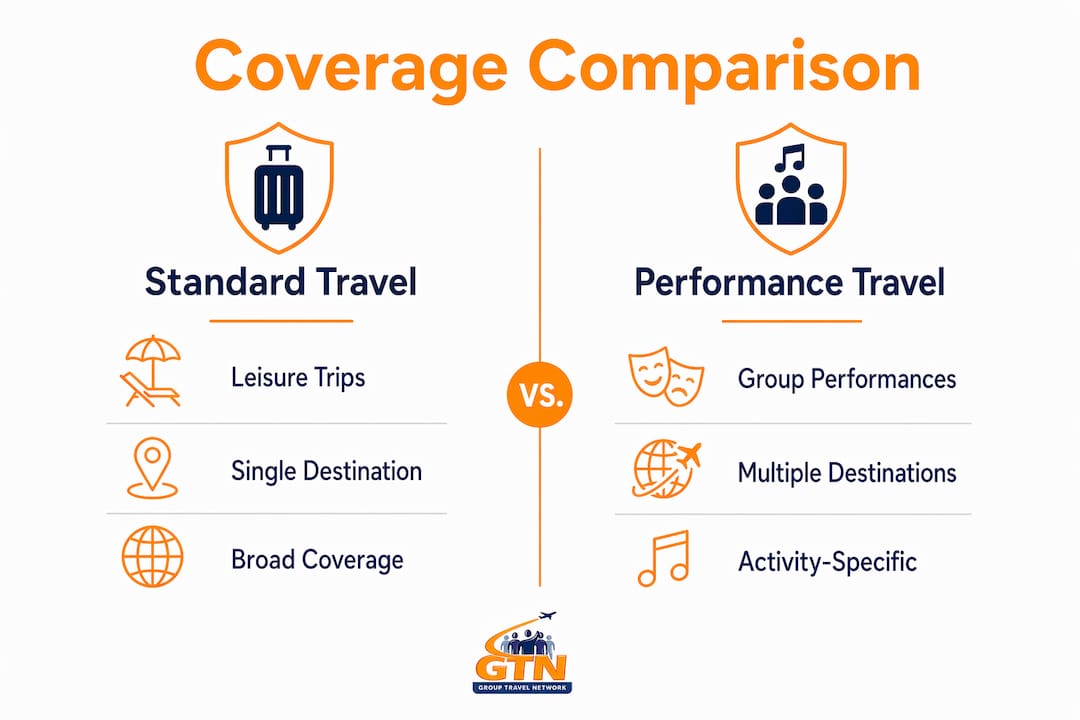 Coverage Comparison

Standard Travel

Leisure Trips

Single Destination

Broad Coverage

VS.

Performance Travel

Group Performances

Multiple Destinations

Activity-Specific

GTN
GROUP TRAVEL NETWORK